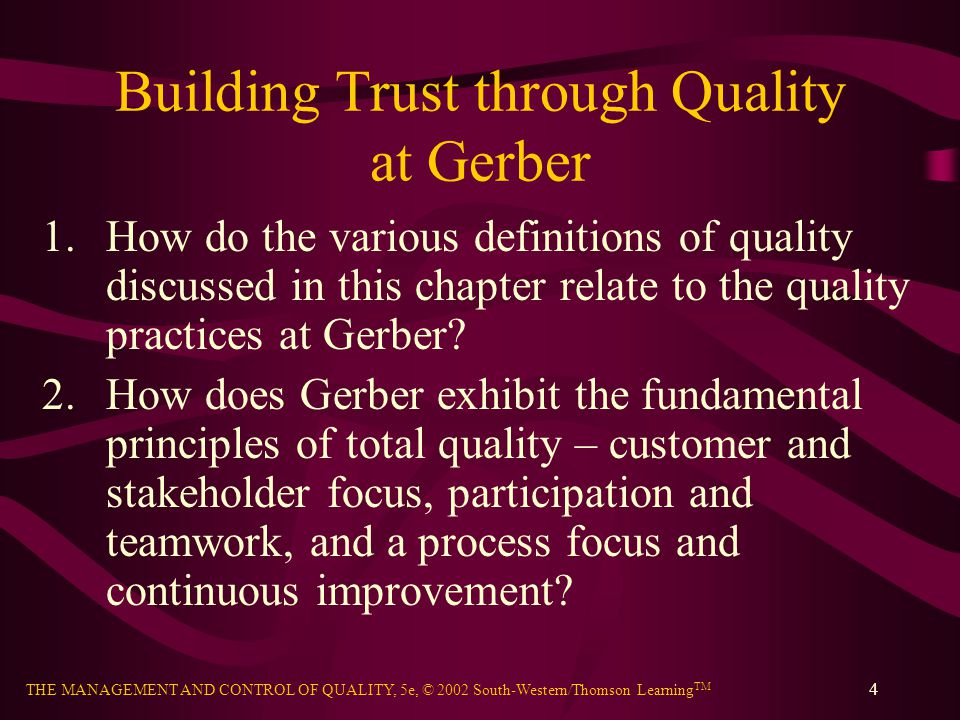 Building Trust through Quality at Gerber

1. How do the various definitions of quality discussed in this chapter relate to the quality practices at Gerber?

2. How does Gerber exhibit the fundamental principles of total quality – customer and stakeholder focus, participation and teamwork, and a process focus and continuous improvement?

THE MANAGEMENT AND CONTROL OF QUALITY, 5e, © 2002 South-Western/Thomson Learning$^{TM}$

4